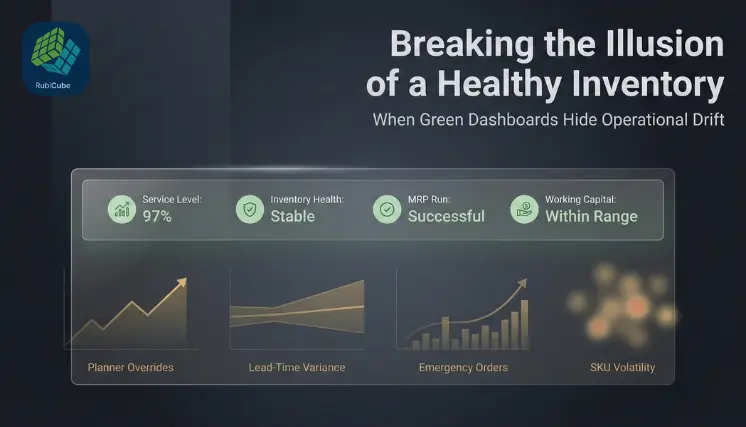 RubiCube

Breaking the Illusion of a Healthy Inventory

When Green Dashboards Hide Operational Drift

Service Level:
97%

Inventory Health:
Stable

MRP Run:
Successful

Working Capital:
Within Range

Planner Overrides

Lead-Time Variance

Emergency Orders

SKU Volatility